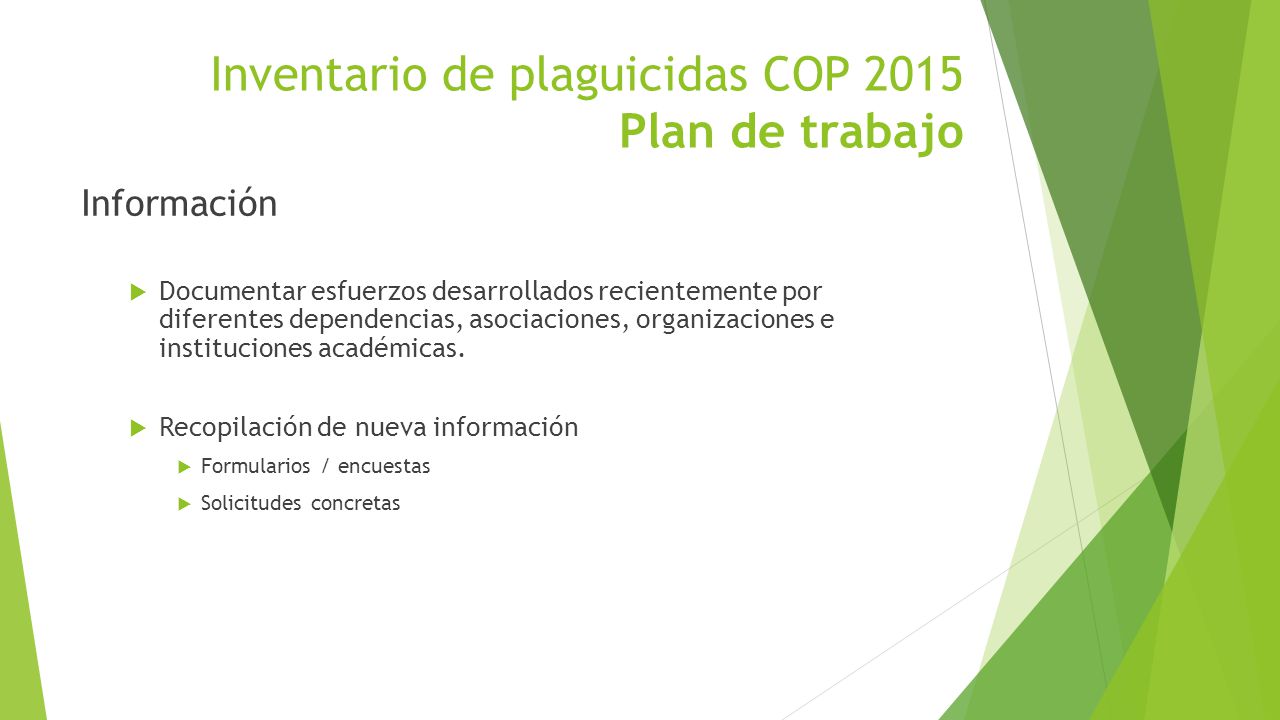 Inventario de plaguicidas COP 2015
Plan de trabajo

Información

Documentar esfuerzos desarrollados recientemente por diferentes dependencias, asociaciones, organizaciones e instituciones académicas.

Recopilación de nueva información

Formularios / encuestas

Solicitudes concretas